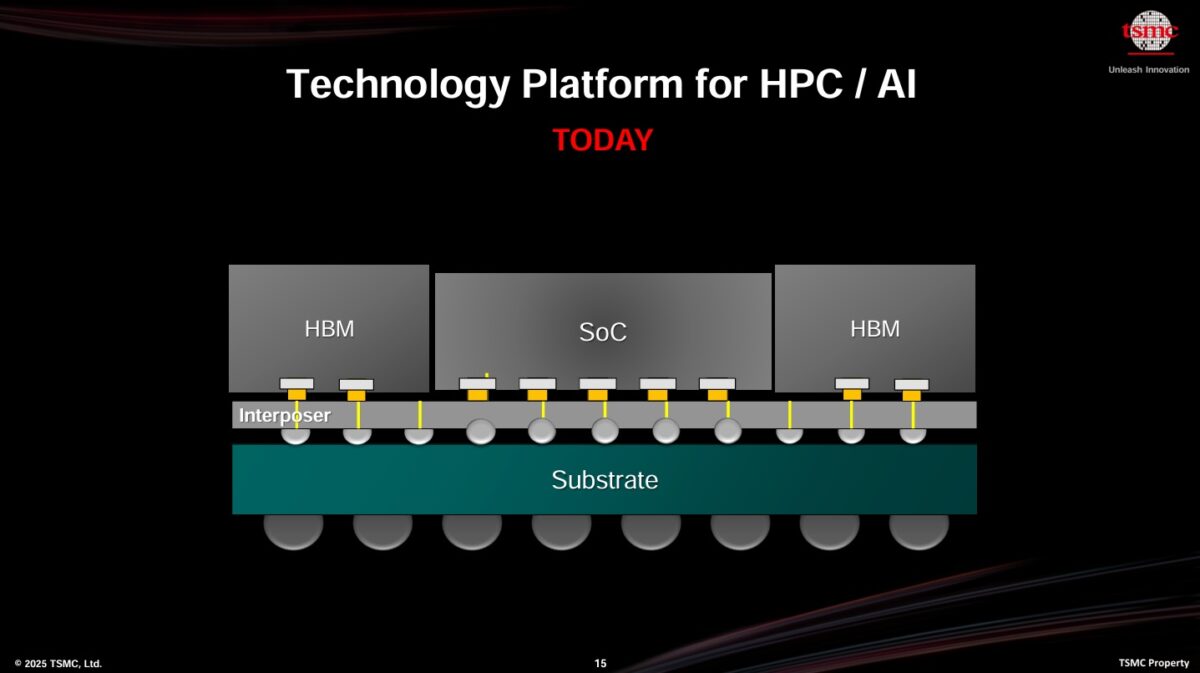 tsmc
Unleash Innovation

Technology Platform for HPC / AI

TODAY

HBM

SoC

HBM

Interposer

Substrate

© 2025 TSMC, Ltd.

15

TSMC Property